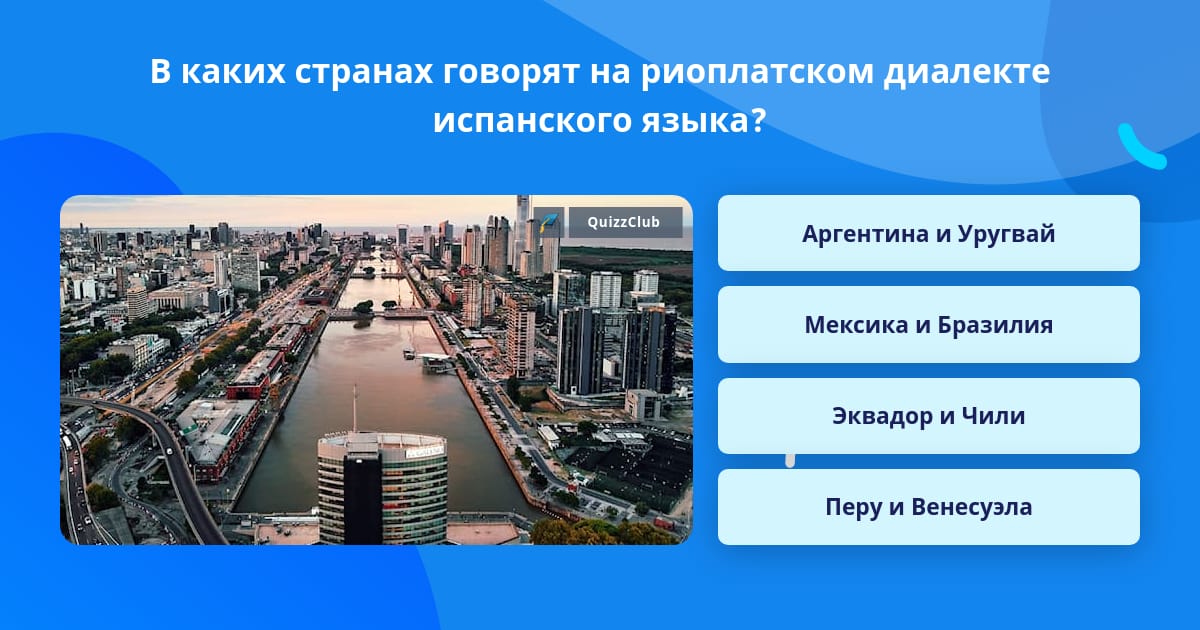 В каких странах говорят на риоплатском диалекте испанского языка?

QuizzClub

Аргентина и Уругвай

Мексика и Бразилия

Эквадор и Чили

Перу и Венесуэла